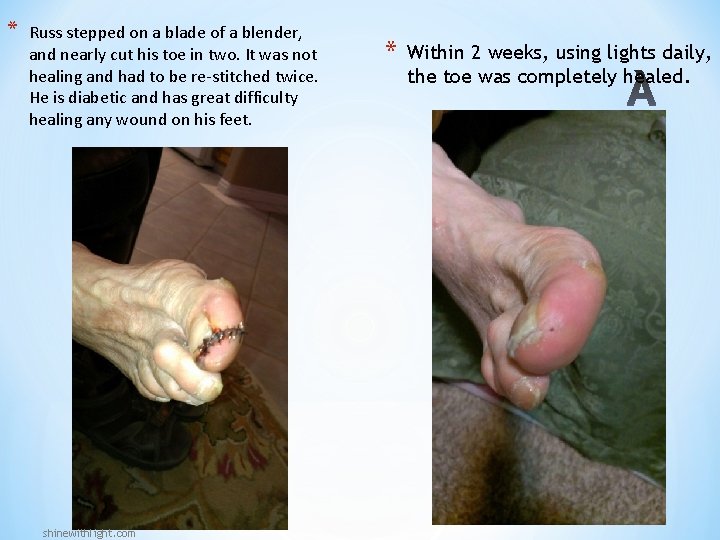 * Russ stepped on a blade of a blender, and nearly cut his toe in two. It was not healing and had to be re-stitched twice. He is diabetic and has great difficulty healing any wound on his feet.

* Within 2 weeks, using lights daily, the toe was completely healed.

A

shinewithlight.com